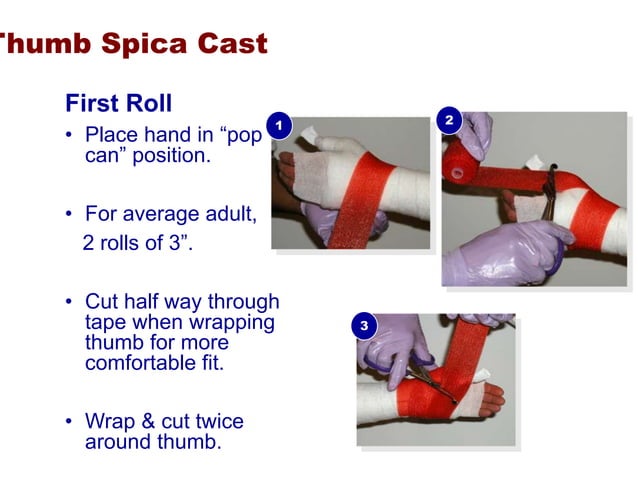 Thumb Spica Cast

First Roll

• Place hand in “pop can” position.

• For average adult, 2 rolls of 3”.

• Cut half way through tape when wrapping thumb for more comfortable fit.

• Wrap & cut twice around thumb.

1

2

3